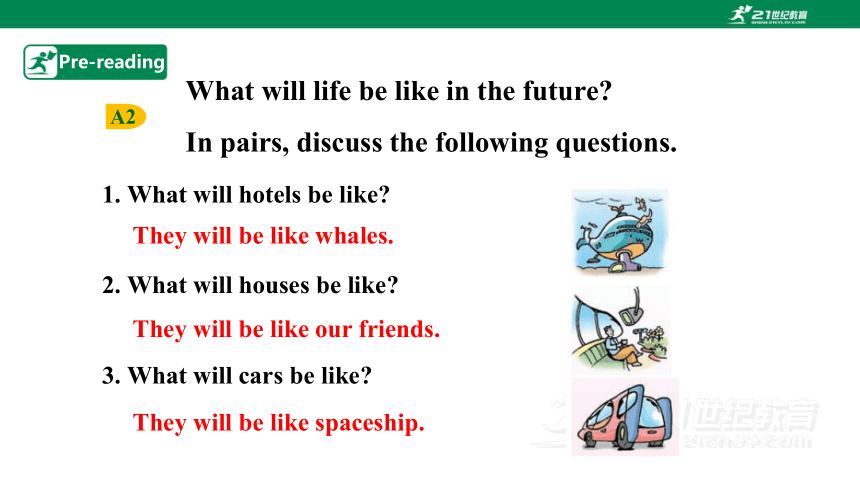 21世纪教育

Pre-reading

A2

What will life be like in the future?

In pairs, discuss the following questions.

1. What will hotels be like?

They will be like whales.

2. What will houses be like?

They will be like our friends.

3. What will cars be like?

They will be like spaceship.

21世纪教育